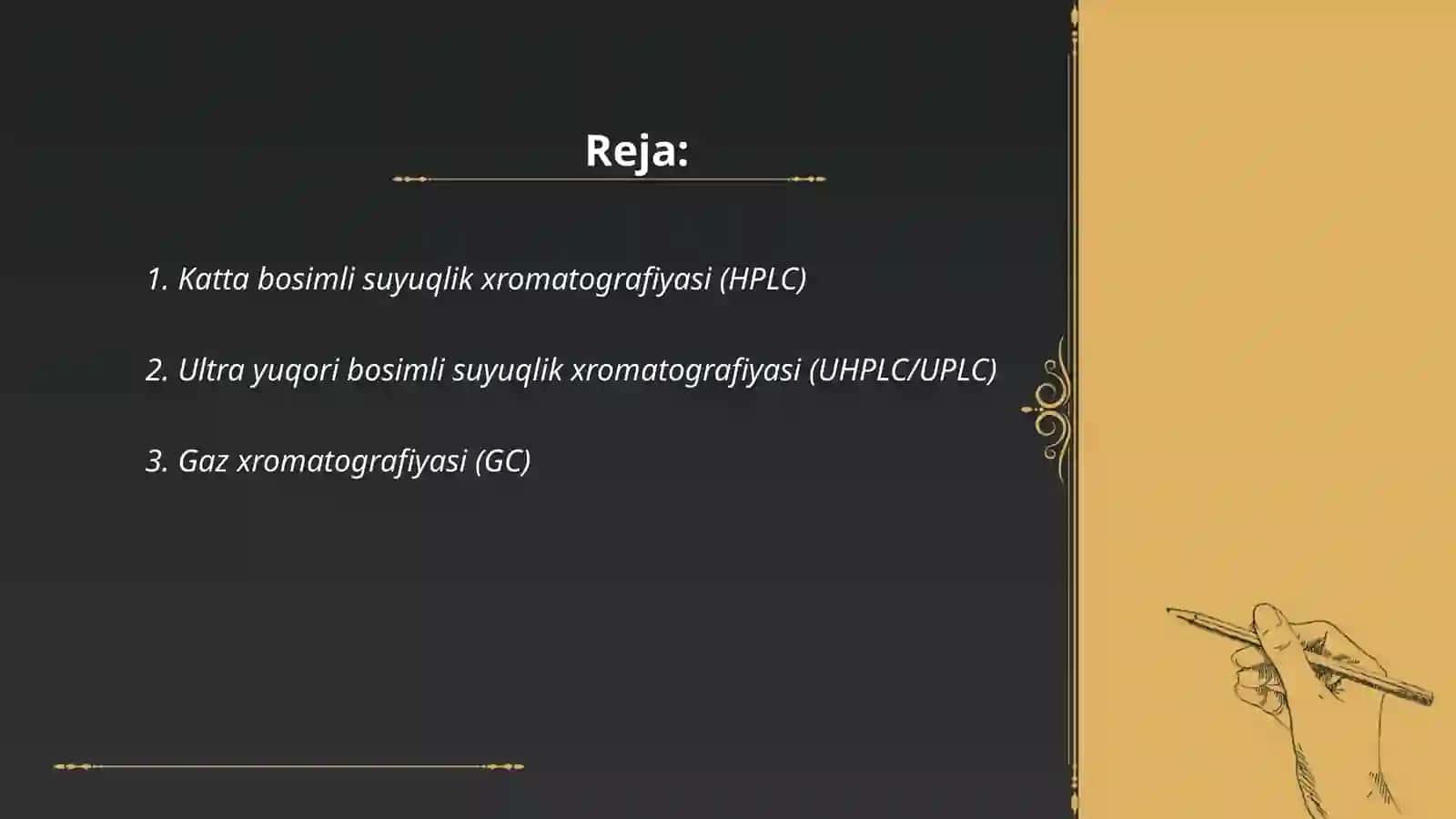 Reja:

1. Katta bosimli suyuqlik xromatografiyasi (HPLC)

2. Ultra yuqori bosimli suyuqlik xromatografiyasi (UHPLC/UPLC)

3. Gaz xromatografiyasi (GC)